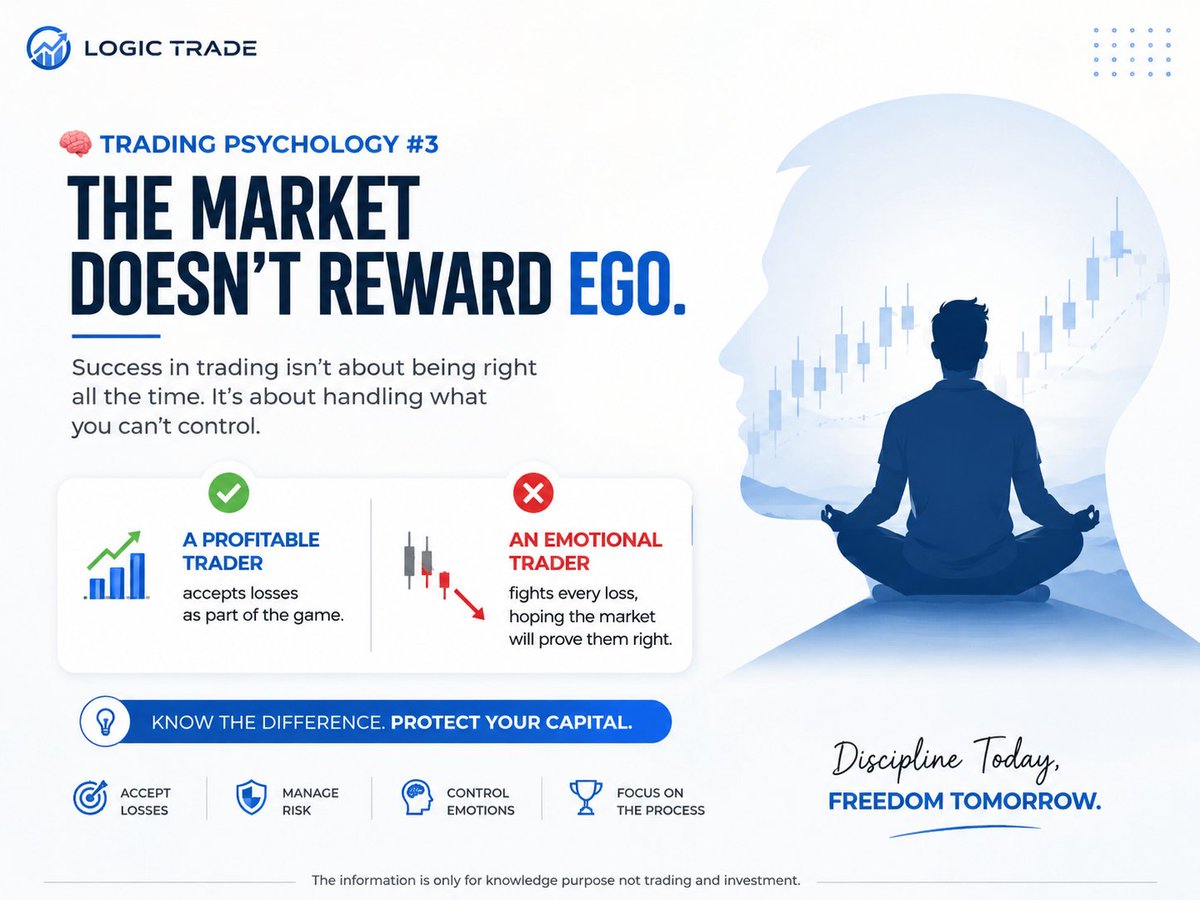 LOGIC TRADE

TRADING PSYCHOLOGY #3

THE MARKET DOESN'T REWARD EGO.

Success in trading isn't about being right all the time. It's about handling what you can't control.

A PROFITABLE TRADER
accepts losses as part of the game.

AN EMOTIONAL TRADER
fights every loss, hoping the market will prove them right.

KNOW THE DIFFERENCE. PROTECT YOUR CAPITAL.

ACCEPT LOSSES

MANAGE RISK

CONTROL EMOTIONS

FOCUS ON THE PROCESS

Discipline Today,
FREEDOM TOMORROW.

The information is only for knowledge purpose not trading and investment.